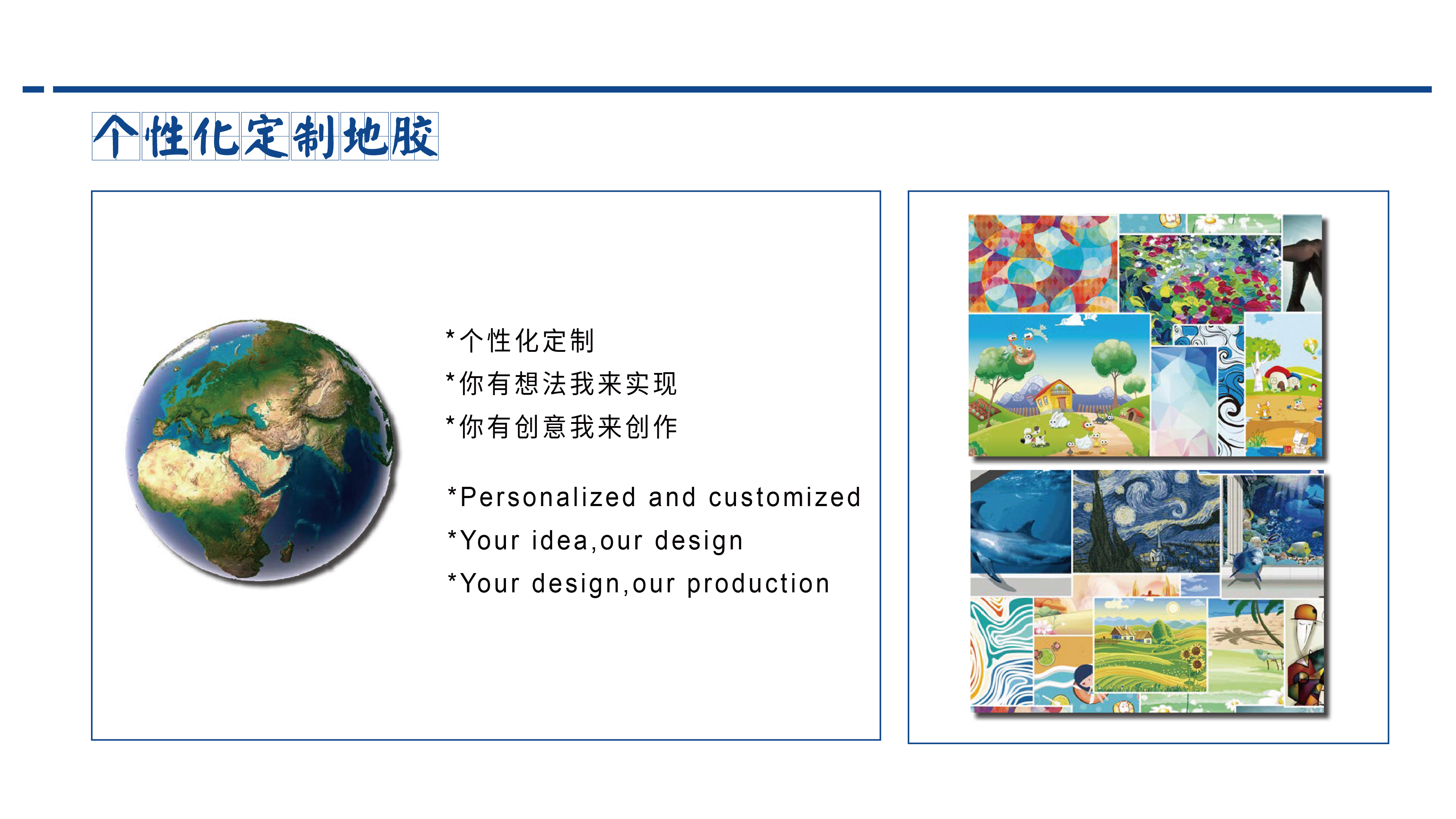 个性化定制地胶

*个性化定制
*你有想法我来实现
*你有创意我来创作

*Personalized and customized
*Your idea,our design
*Your design,our production